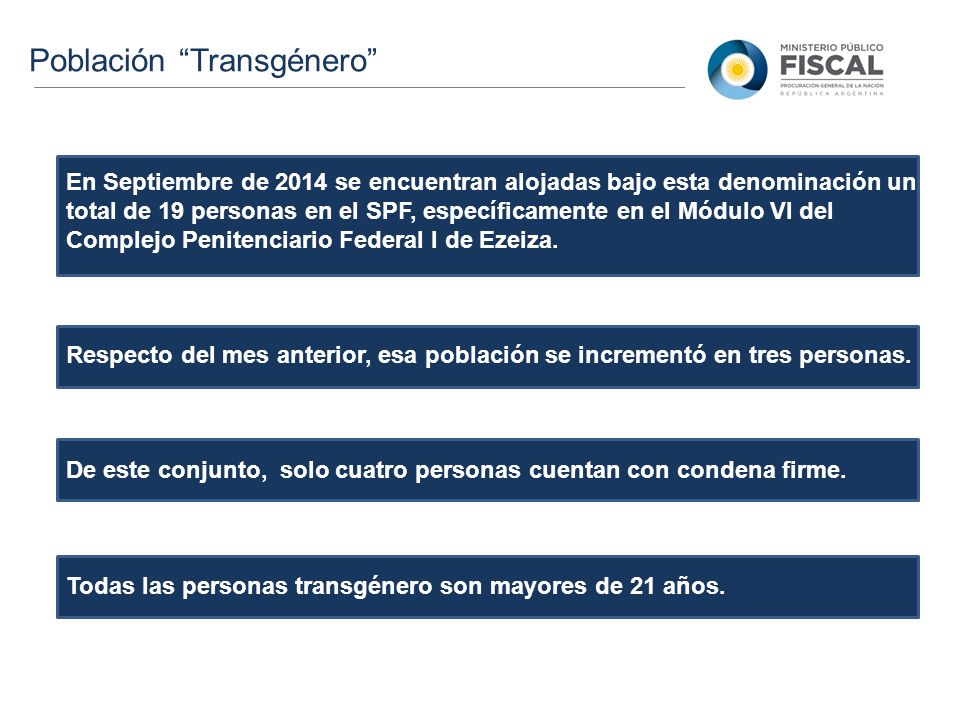 Población “Transgénero”

MINISTERIO PÚBLICO
FISCAL
PROCURACIÓN GENERAL DE LA NACIÓN
REPÚBLICA ARGENTINA

En Septiembre de 2014 se encuentran alojadas bajo esta denominación un total de 19 personas en el SPF, específicamente en el Módulo VI del Complejo Penitenciario Federal I de Ezeiza.

Respecto del mes anterior, esa población se incrementó en tres personas.

De este conjunto, solo cuatro personas cuentan con condena firme.

Todas las personas transgénero son mayores de 21 años.